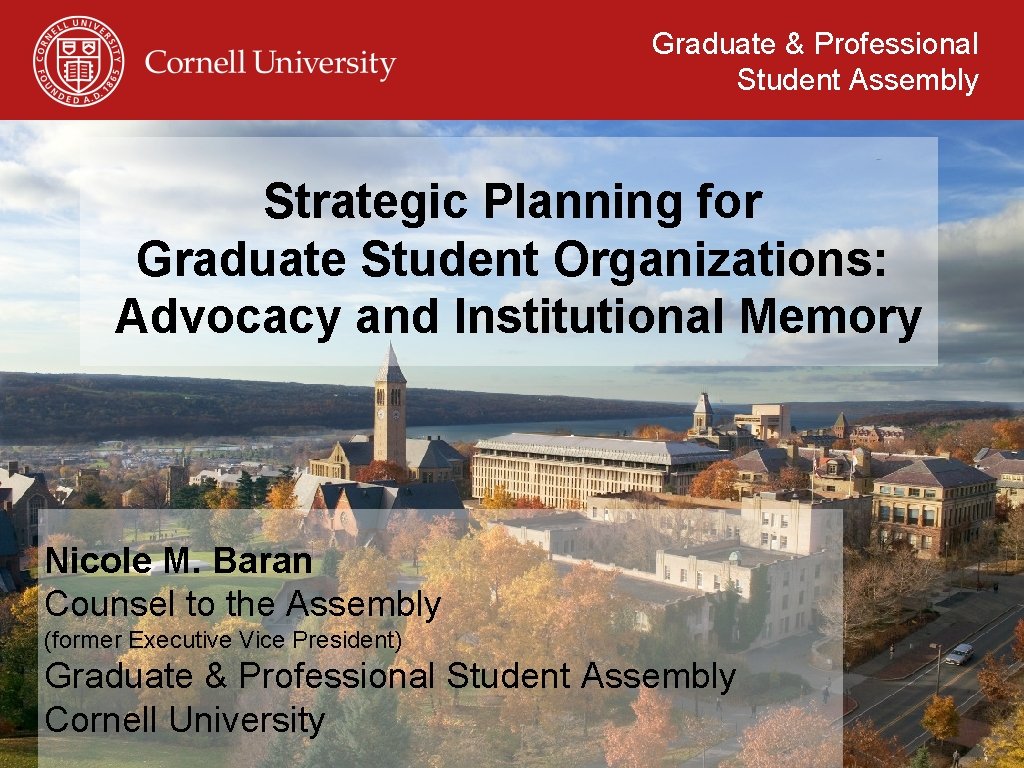 CORNELL UNIVERSITY FOUNDED A.D. 1865

Cornell University

Graduate & Professional Student Assembly

Strategic Planning for Graduate Student Organizations: Advocacy and Institutional Memory

Nicole M. Baran
Counsel to the Assembly
(former Executive Vice President)
Graduate & Professional Student Assembly
Cornell University